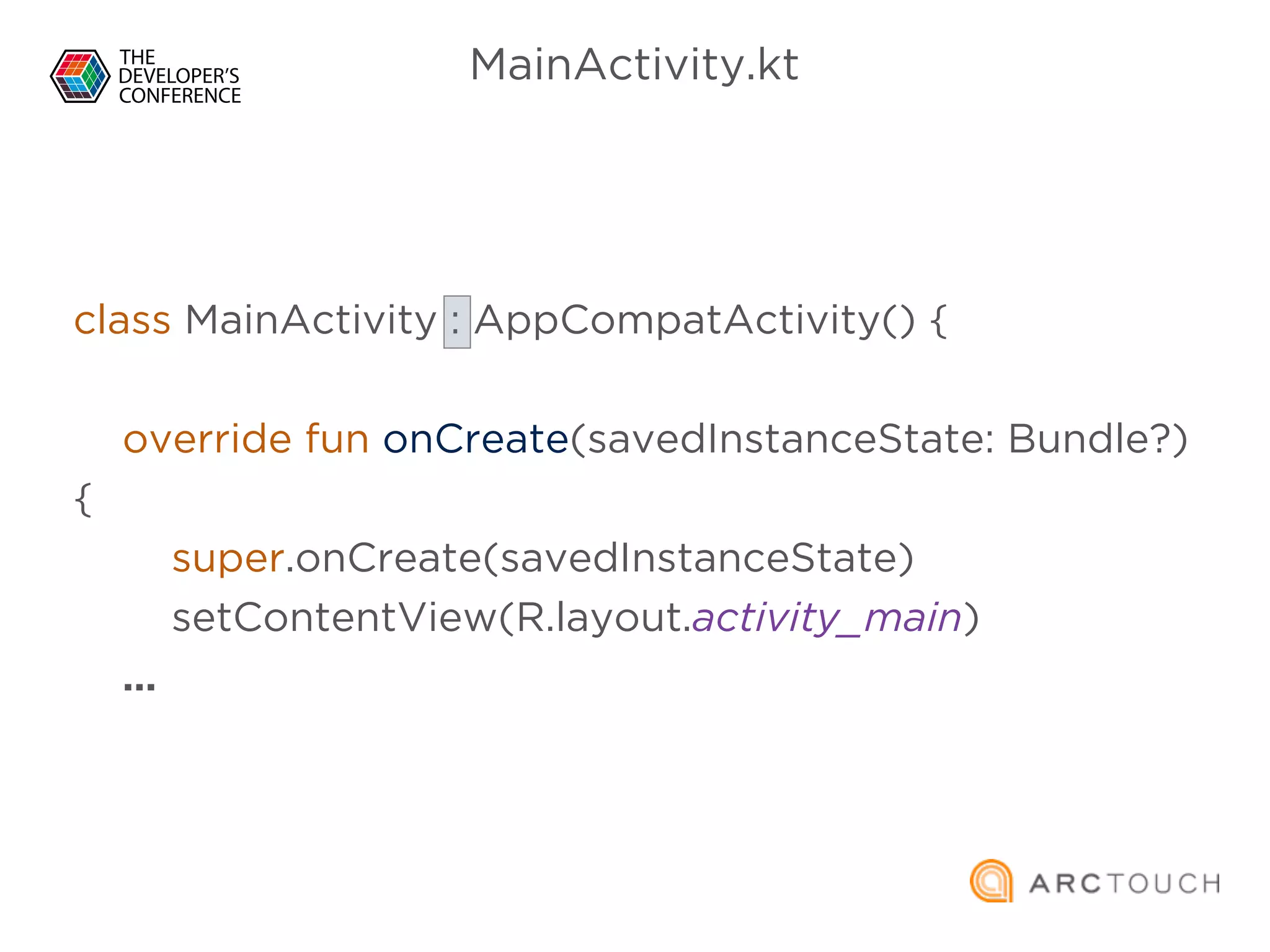 THE DEVELOPER'S CONFERENCE

MainActivity.kt

class MainActivity : AppCompatActivity() {

override fun onCreate(savedInstanceState: Bundle?)
{
super.onCreate(savedInstanceState)
setContentView(R.layout.activity_main)
...

ARCTOUCH